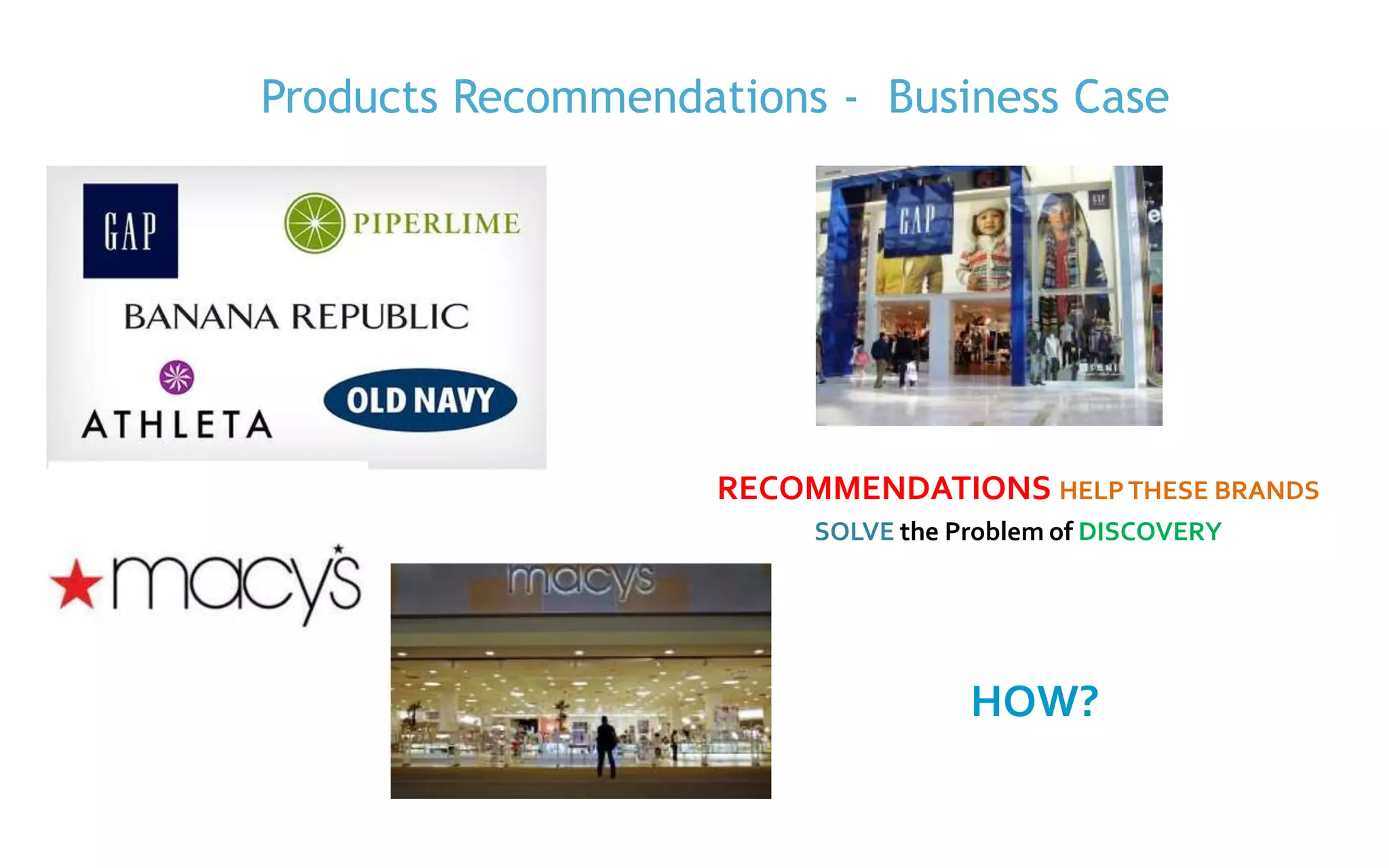 Products Recommendations - Business Case

GAP

PIPERLIME

BANANA REPUBLIC

ATHLETA

OLD NAVY

GAP

RECOMMENDATIONS HELP THESE BRANDS SOLVE the Problem of DISCOVERY

macy's

macy's

HOW?